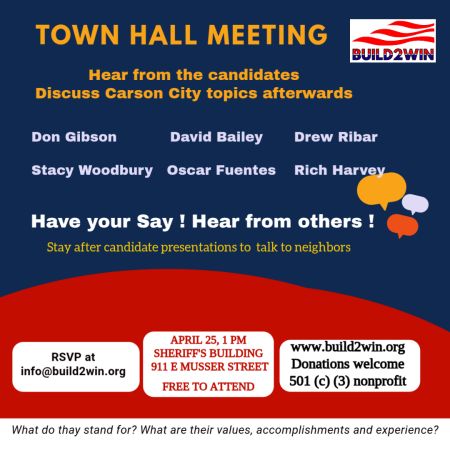 TOWN HALL MEETING

BUILD2WIN

Hear from the candidates
Discuss Carson City topics afterwards

Don Gibson
David Bailey
Drew Ribar
Stacy Woodbury
Oscar Fuentes
Rich Harvey

Have your Say ! Hear from others !

Stay after candidate presentations to talk to neighbors

RSVP at
info@build2win.org

APRIL 25, 1 PM
SHERIFF'S BUILDING
911 E MUSSER STREET
FREE TO ATTEND

www.build2win.org
Donations welcome
501 (c) (3) nonprofit

What do thay stand for? What are their values, accomplishments and experience?